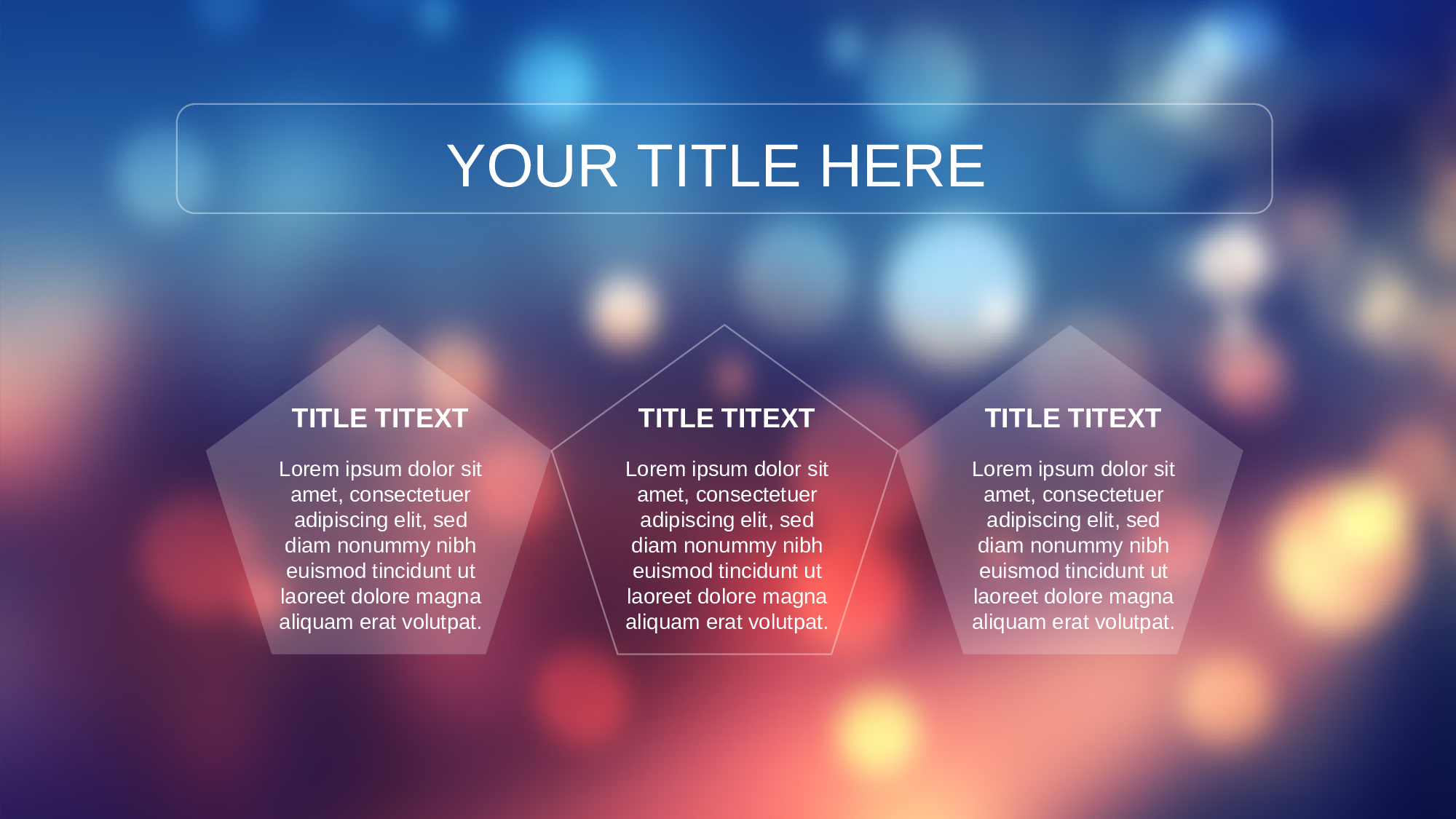 YOUR TITLE HERE

TITLE TITEXT

Lorem ipsum dolor sit amet, consectetuer adipiscing elit, sed diam nonummy nibh euismod tincidunt ut laoreet dolore magna aliquam erat volutpat.

TITLE TITEXT

Lorem ipsum dolor sit amet, consectetuer adipiscing elit, sed diam nonummy nibh euismod tincidunt ut laoreet dolore magna aliquam erat volutpat.

TITLE TITEXT

Lorem ipsum dolor sit amet, consectetuer adipiscing elit, sed diam nonummy nibh euismod tincidunt ut laoreet dolore magna aliquam erat volutpat.